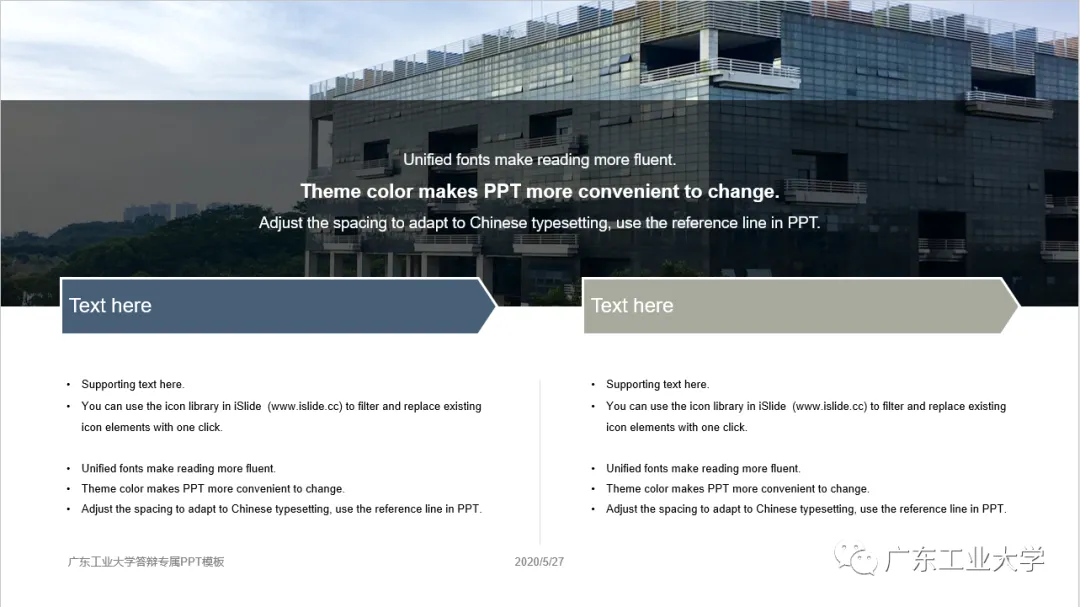 Unified fonts make reading more fluent.
Theme color makes PPT more convenient to change.
Adjust the spacing to adapt to Chinese typesetting, use the reference line in PPT.

Text here

- Supporting text here.
- You can use the icon library in iSlide (www.islide.cc) to filter and replace existing icon elements with one click.

- Unified fonts make reading more fluent.
- Theme color makes PPT more convenient to change.
- Adjust the spacing to adapt to Chinese typesetting, use the reference line in PPT.

Text here

- Supporting text here.
- You can use the icon library in iSlide (www.islide.cc) to filter and replace existing icon elements with one click.

- Unified fonts make reading more fluent.
- Theme color makes PPT more convenient to change.
- Adjust the spacing to adapt to Chinese typesetting, use the reference line in PPT.

广东工业大学答辩专属PPT模板

2020/5/27

广东工业大学